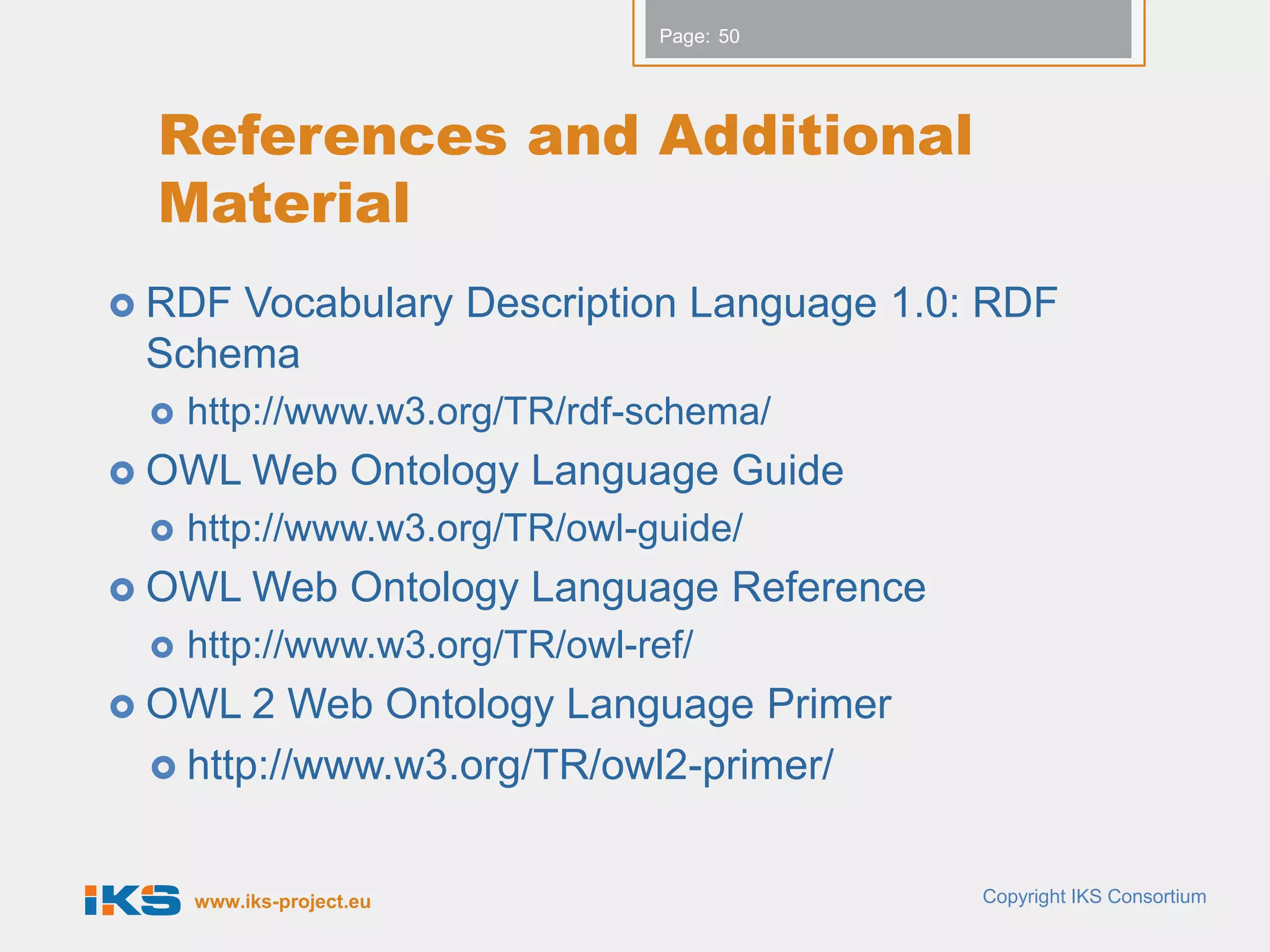 Page: 50

References and Additional Material

RDF Vocabulary Description Language 1.0: RDF Schema

http://www.w3.org/TR/rdf-schema/

OWL Web Ontology Language Guide

http://www.w3.org/TR/owl-guide/

OWL Web Ontology Language Reference

http://www.w3.org/TR/owl-ref/

OWL 2 Web Ontology Language Primer

http://www.w3.org/TR/owl2-primer/

IKS www.iks-project.eu

Copyright IKS Consortium